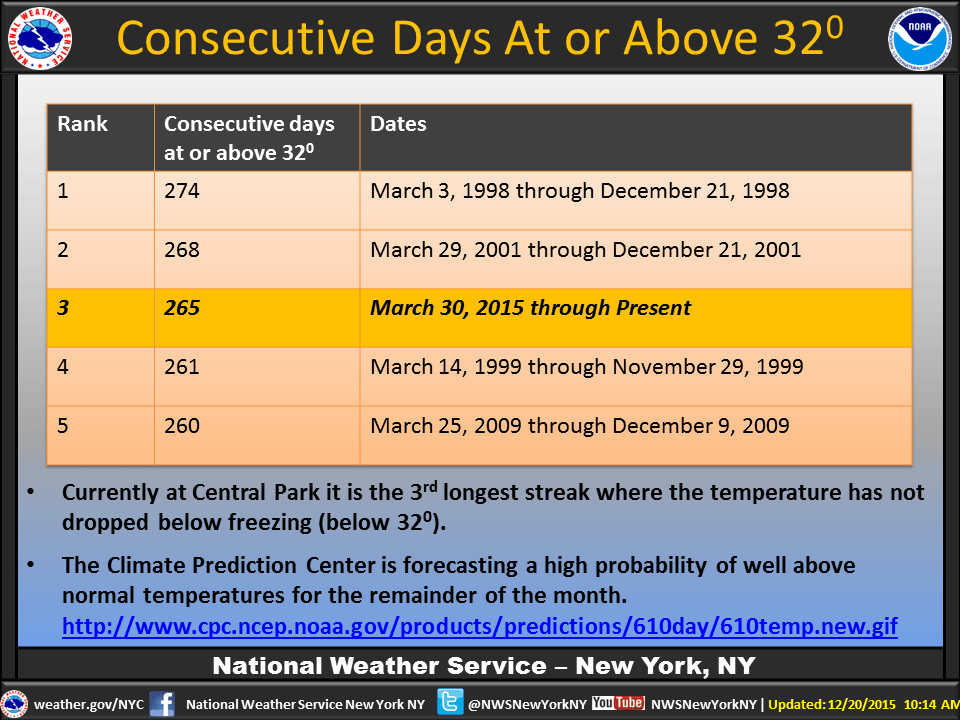 NATIONAL WEATHER SERVICE

Consecutive Days At or Above $32^0$

NOAA

| Rank | Consecutive days at or above $32^0$ | Dates |
|---|---|---|
| 1 | 274 | March 3, 1998 through December 21, 1998 |
| 2 | 268 | March 29, 2001 through December 21, 2001 |
| 3 | 265 | March 30, 2015 through Present |
| 4 | 261 | March 14, 1999 through November 29, 1999 |
| 5 | 260 | March 25, 2009 through December 9, 2009 |

• Currently at Central Park it is the $3^{rd}$ longest streak where the temperature has not dropped below freezing (below $32^0$).

• The Climate Prediction Center is forecasting a high probability of well above normal temperatures for the remainder of the month. http://www.cpc.ncep.noaa.gov/products/predictions/610day/610temp.new.gif

National Weather Service – New York, NY

weather.gov/NYC National Weather Service New York NY @NWSNewYorkNY YouTube NWSNewYorkNY | Updated: 12/20/2015 10:14 AM